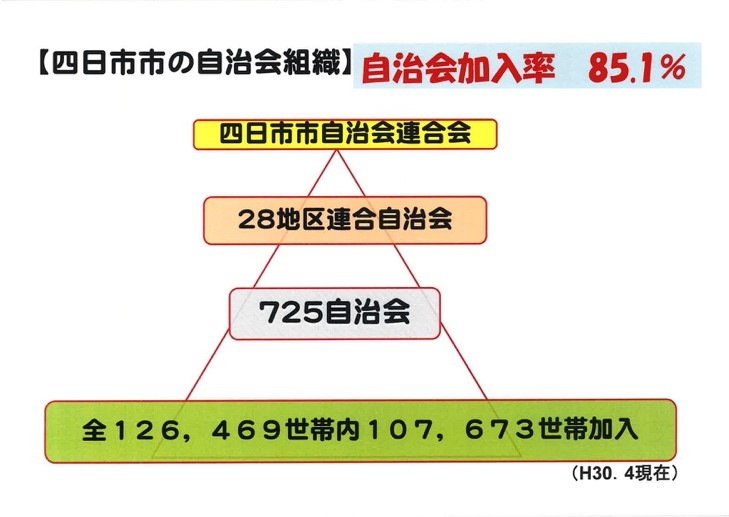 【四日市市の自治会組織】 自治会加入率　85.1％

四日市市自治会連合会

28地区連合自治会

725自治会

全１２６，４６９世帯内１０７，６７３世帯加入

（H30. 4現在）